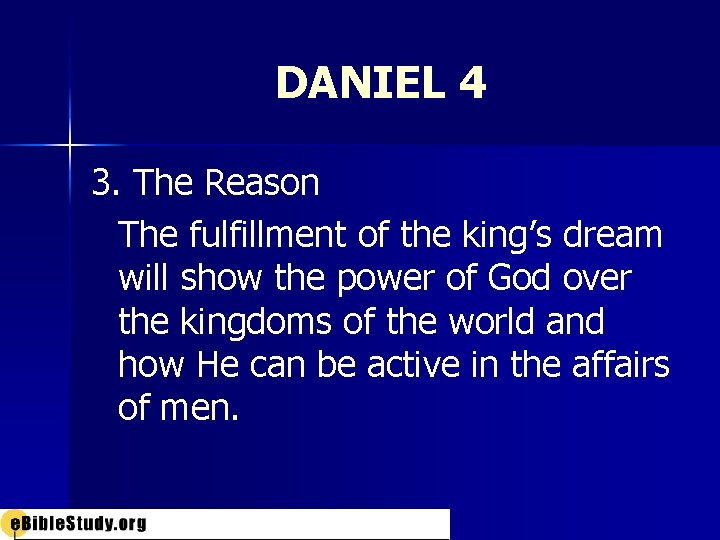 DANIEL 4

3. The Reason

The fulfillment of the king's dream will show the power of God over the kingdoms of the world and how He can be active in the affairs of men.

eBibleStudy.org